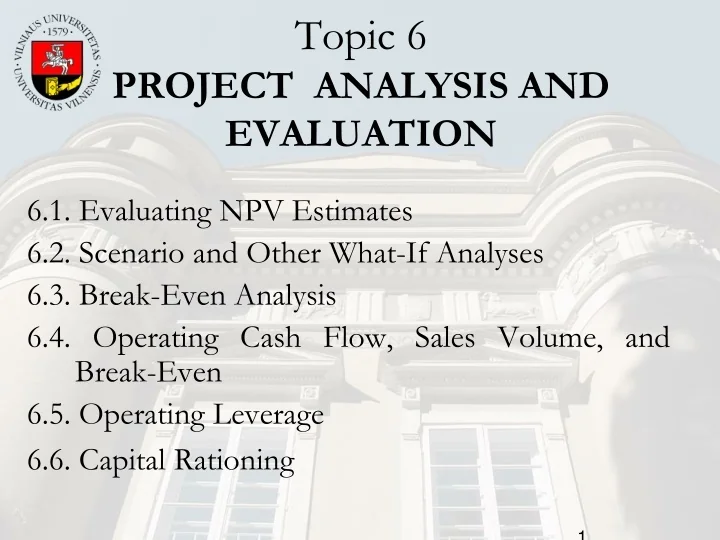 VILNIAUS UNIVERSITETAS · 1579 · UNIVERSITAS VILNENSIS

Topic 6
PROJECT ANALYSIS AND EVALUATION

6.1. Evaluating NPV Estimates
6.2. Scenario and Other What-If Analyses
6.3. Break-Even Analysis
6.4. Operating Cash Flow, Sales Volume, and Break-Even
6.5. Operating Leverage
6.6. Capital Rationing

1